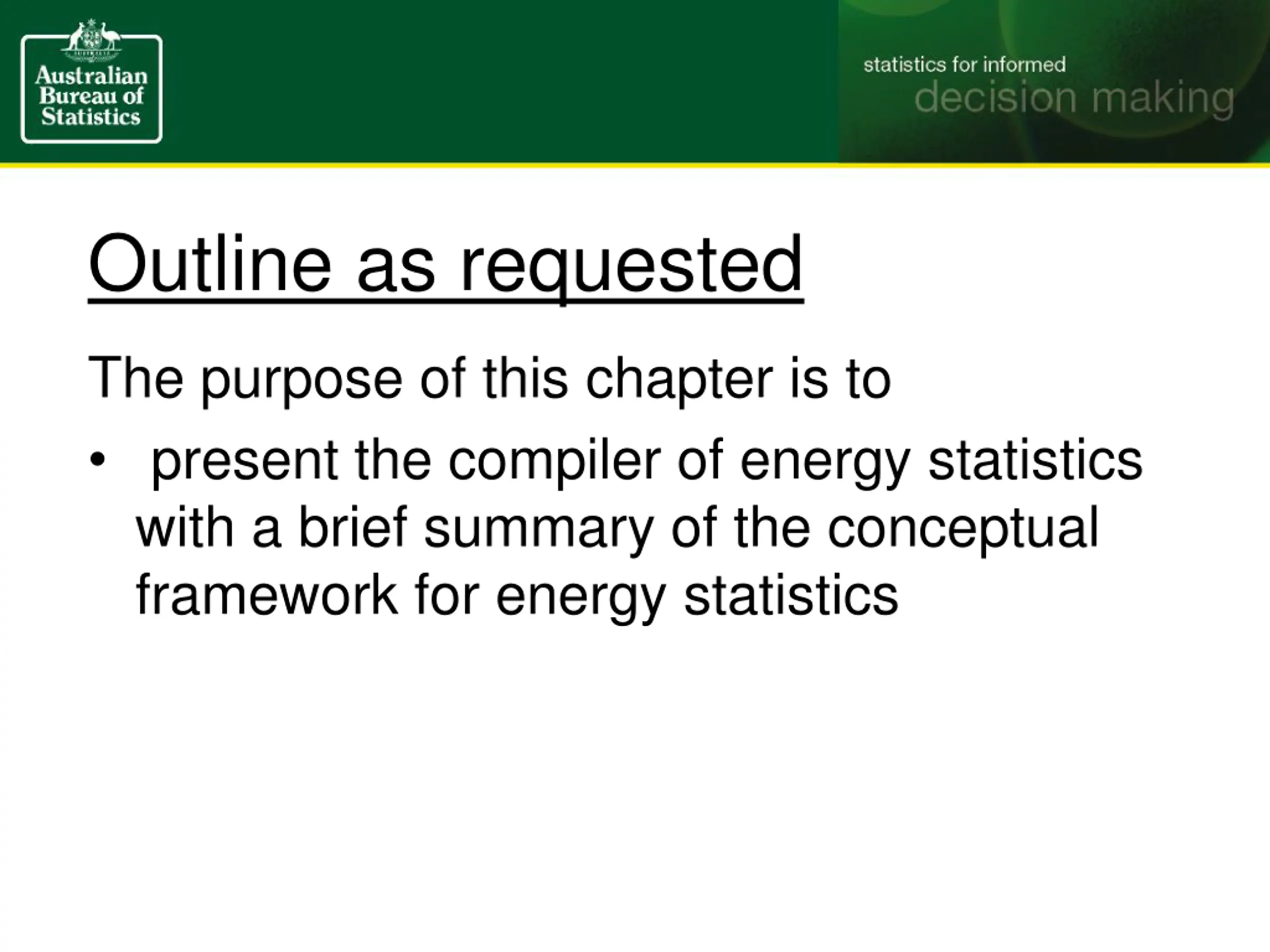 Australian Bureau of Statistics

statistics for informed
decision making

Outline as requested

The purpose of this chapter is to

• present the compiler of energy statistics with a brief summary of the conceptual framework for energy statistics